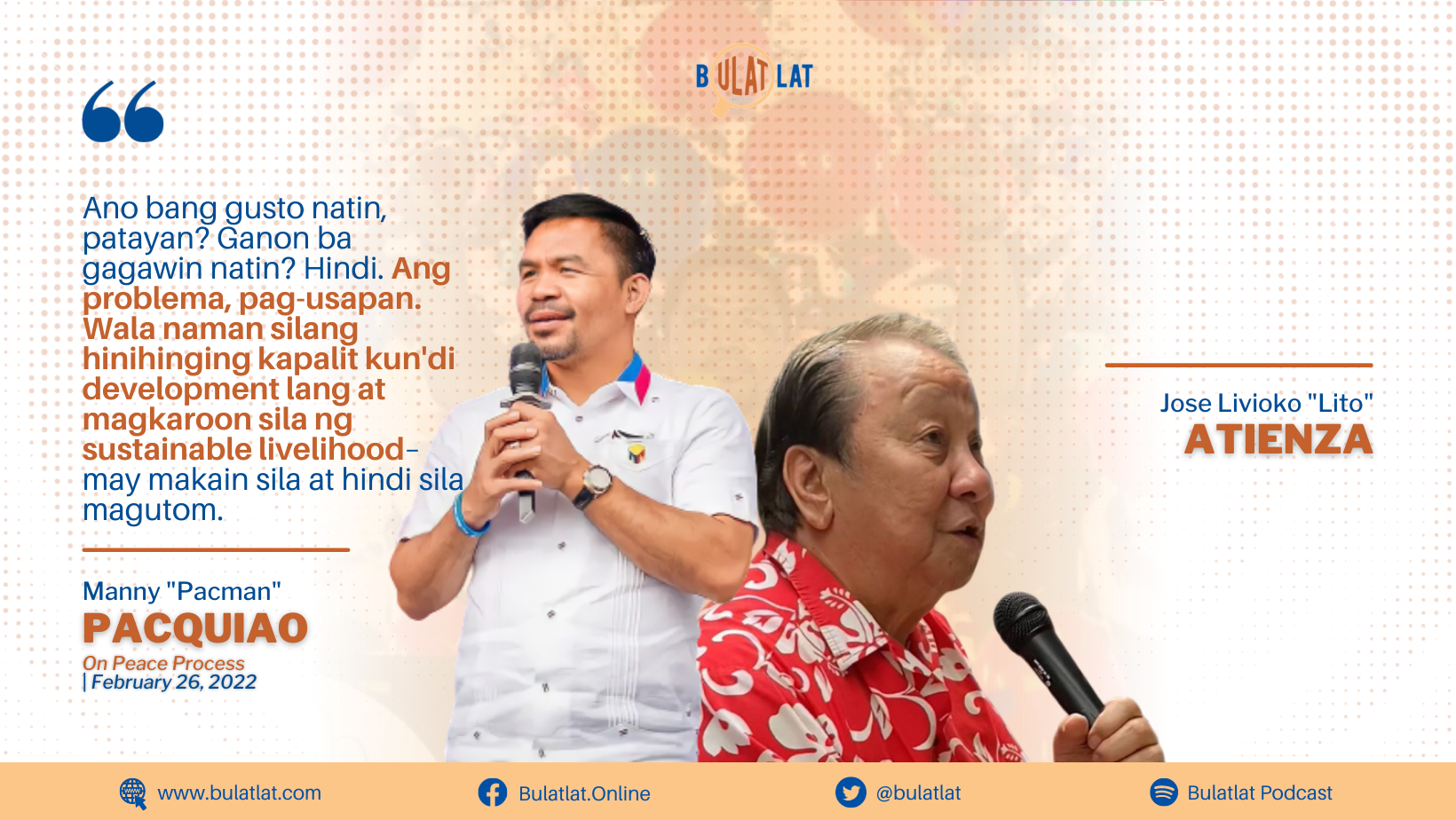 BULATLAT

Ano bang gusto natin, patayan? Ganon ba gagawin natin? Hindi. Ang problema, pag-usapan. Wala naman silang hinihinging kapalit kun'di development lang at magkaroon sila ng sustainable livelihood– may makain sila at hindi sila magutom.

Manny "Pacman"
PACQUIAO
On Peace Process
| February 26, 2022

Jose Livioko "Lito"
ATIENZA

www.bulatlat.com Bulatlat.Online @bulatlat Bulatlat Podcast